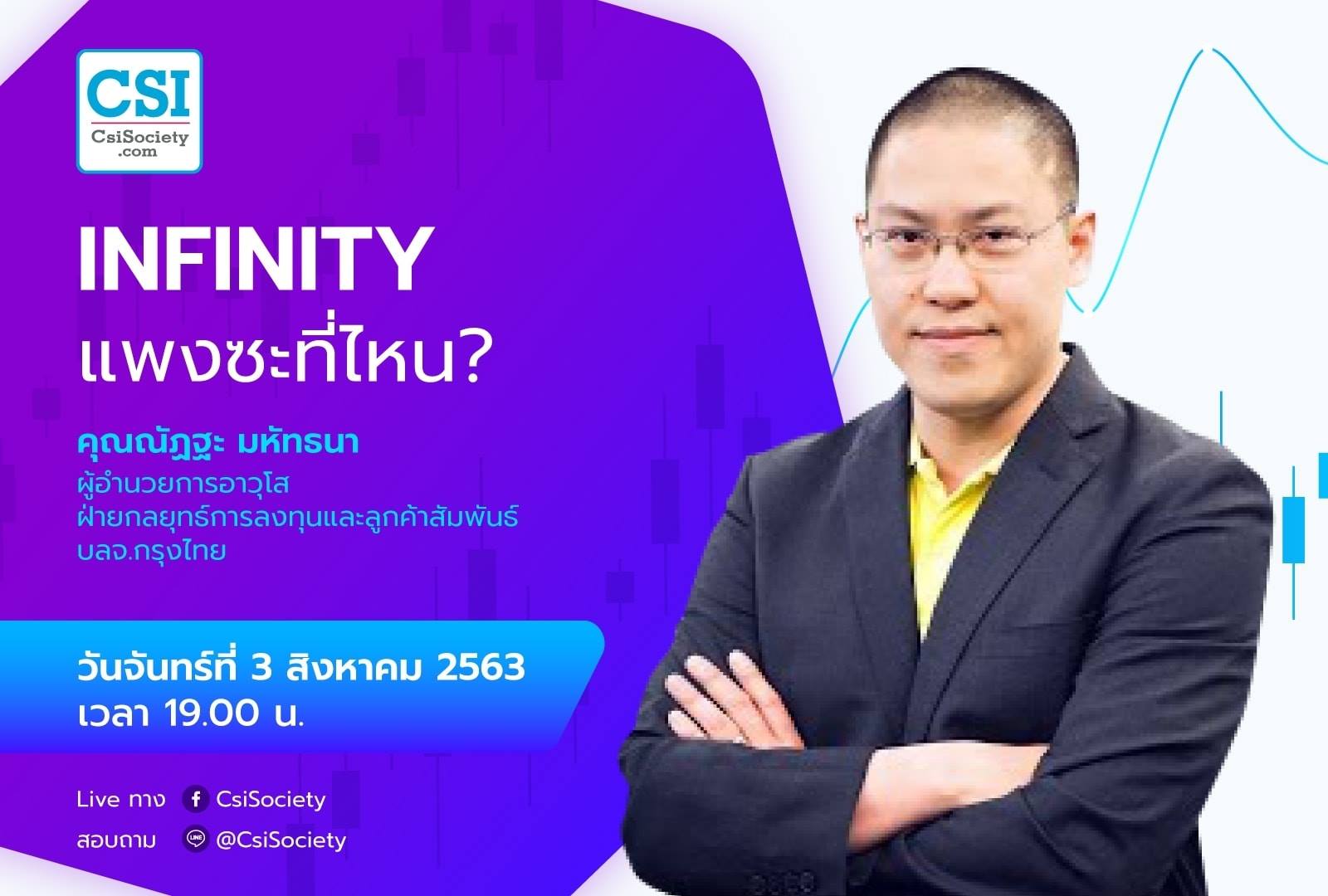 CSI
CsiSociety
.com

INFINITY
แพงซะที่ไหน?

คุณณัฏฐะ มหัทธนา
ผู้อำนวยการอาวุโส
ฝ่ายกลยุทธ์การลงทุนและลูกค้าสัมพันธ์
บลจ.กรุงไทย

วันจันทร์ที่ 3 สิงหาคม 2563
เวลา 19.00 น.

Live ทาง CsiSociety
สอบถาม @CsiSociety